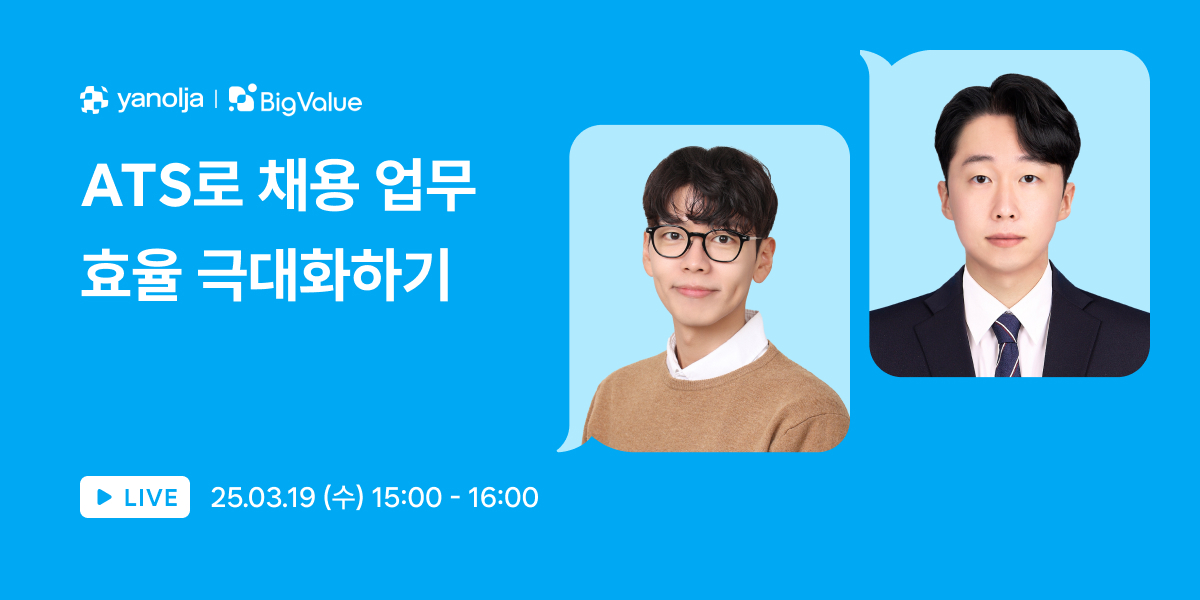 yanolja | BigValue

ATS로 채용 업무
효율 극대화하기

LIVE 25.03.19 (수) 15:00 - 16:00